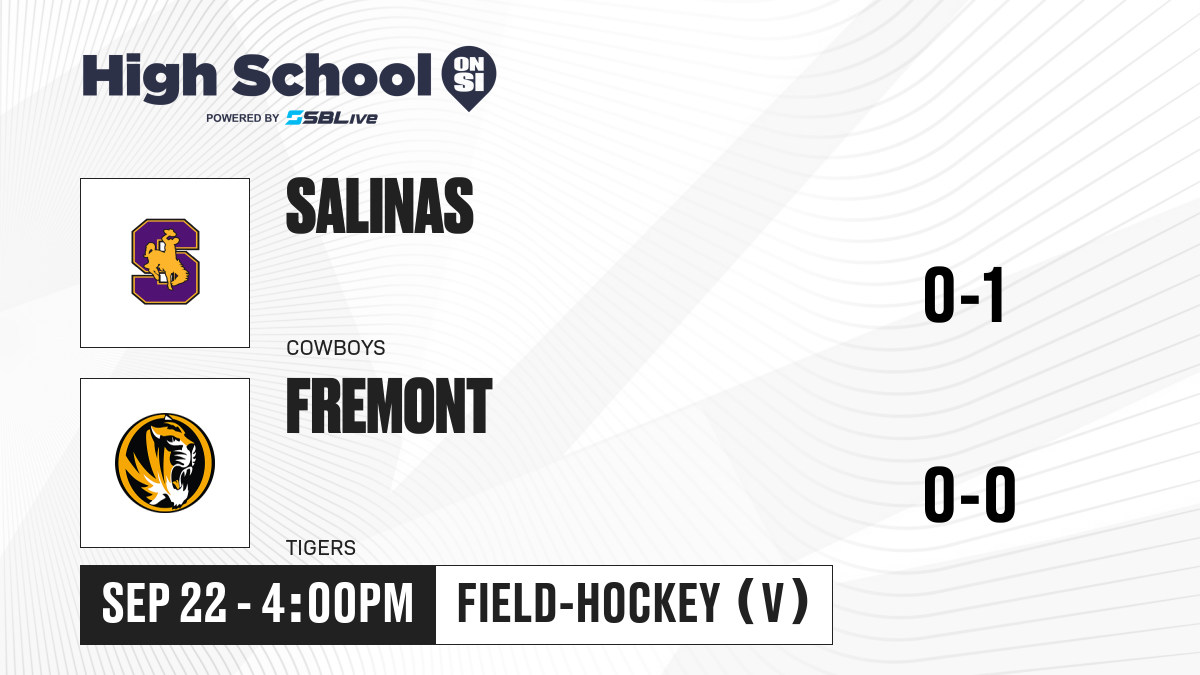 High School ON SI
POWERED BY SBLive

SALINAS
COWBOYS
0-1

FREMONT
TIGERS
0-0

SEP 22 - 4:00PM
FIELD-HOCKEY (V)